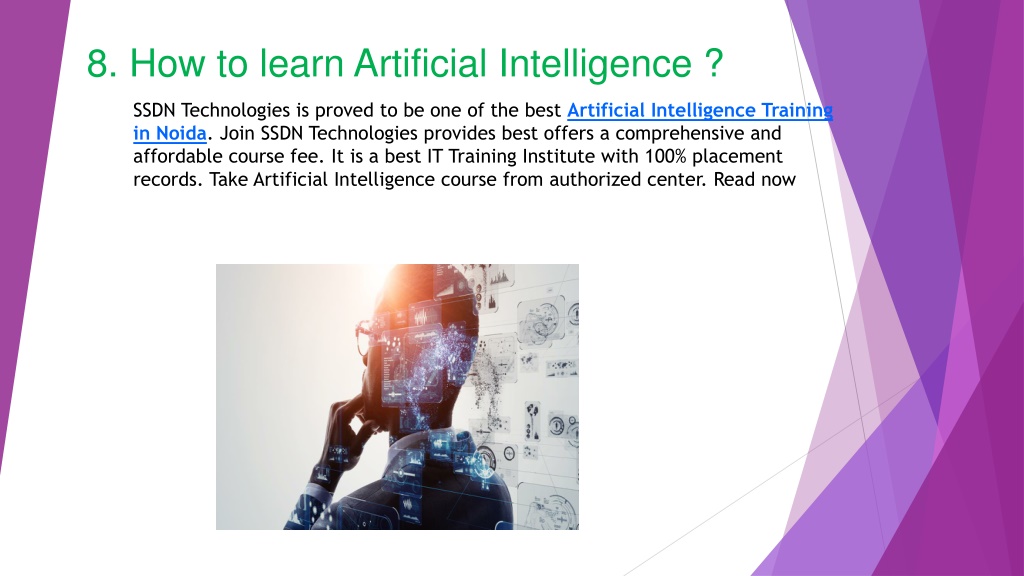 8. How to learn Artificial Intelligence ?

SSDN Technologies is proved to be one of the best Artificial Intelligence Training in Noida. Join SSDN Technologies provides best offers a comprehensive and affordable course fee. It is a best IT Training Institute with 100% placement records. Take Artificial Intelligence course from authorized center. Read now